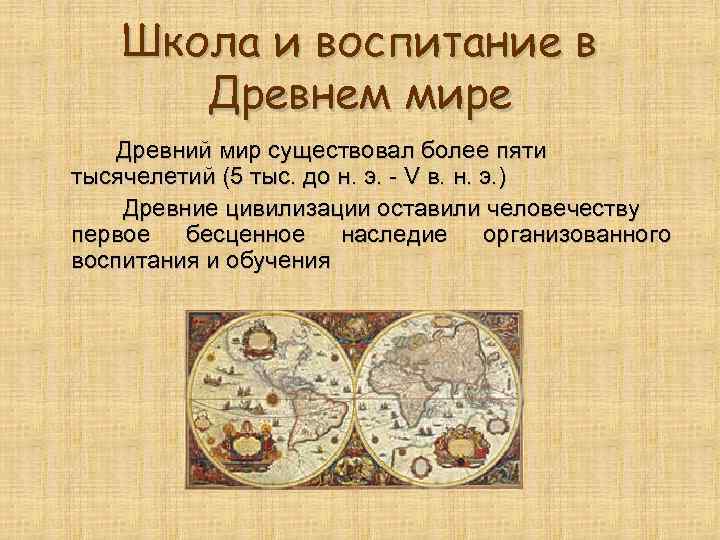 Школа и воспитание в Древнем мире

Древний мир существовал более пяти тысячелетий (5 тыс. до н. э. - V в. н. э.)

Древние цивилизации оставили человечеству первое бесценное наследие организованного воспитания и обучения